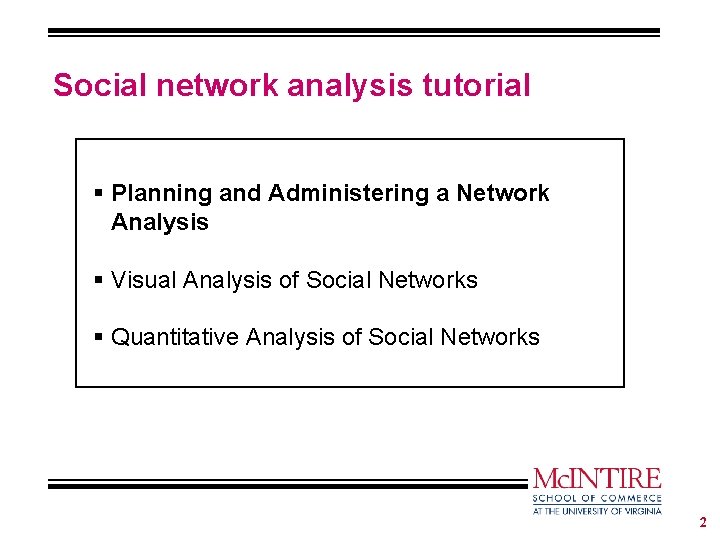 Social network analysis tutorial

▪ Planning and Administering a Network Analysis

▪ Visual Analysis of Social Networks

▪ Quantitative Analysis of Social Networks

McINTIRE
SCHOOL OF COMMERCE
AT THE UNIVERSITY OF VIRGINIA

2